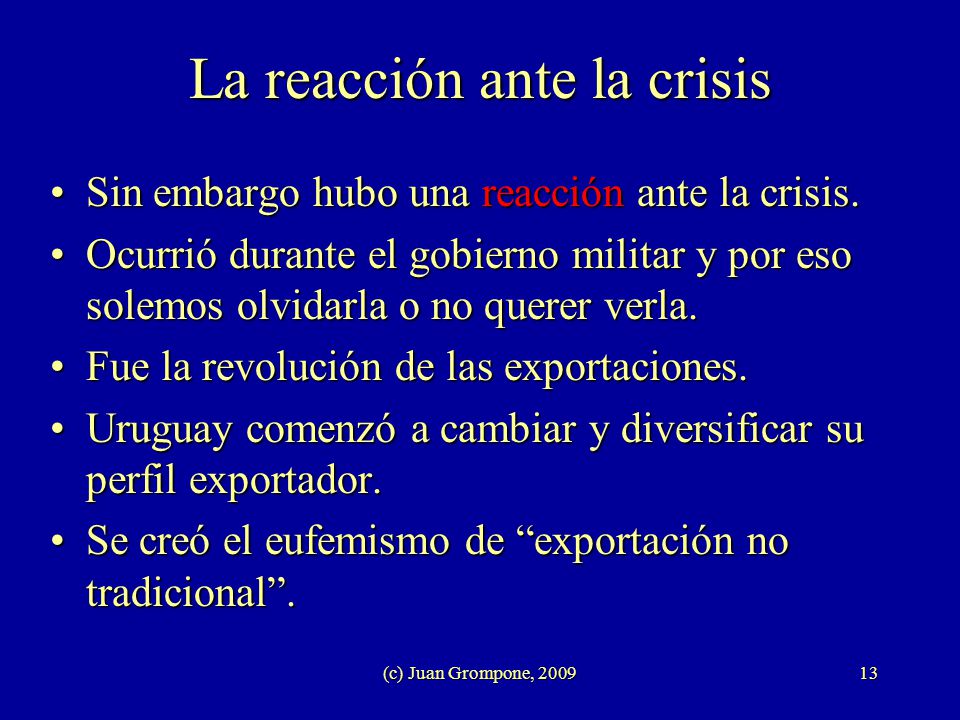 La reacción ante la crisis

• Sin embargo hubo una reacción ante la crisis.
• Ocurrió durante el gobierno militar y por eso solemos olvidarla o no querer verla.
• Fue la revolución de las exportaciones.
• Uruguay comenzó a cambiar y diversificar su perfil exportador.
• Se creó el eufemismo de “exportación no tradicional”.

(c) Juan Grompone, 2009

13